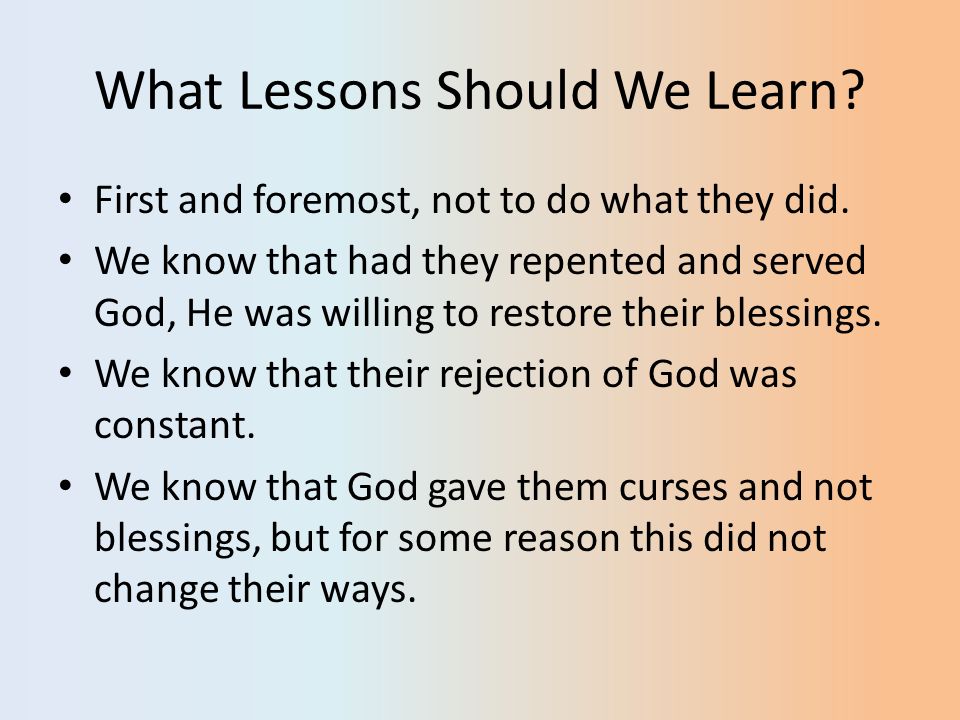 What Lessons Should We Learn?

• First and foremost, not to do what they did.
• We know that had they repented and served God, He was willing to restore their blessings.
• We know that their rejection of God was constant.
• We know that God gave them curses and not blessings, but for some reason this did not change their ways.